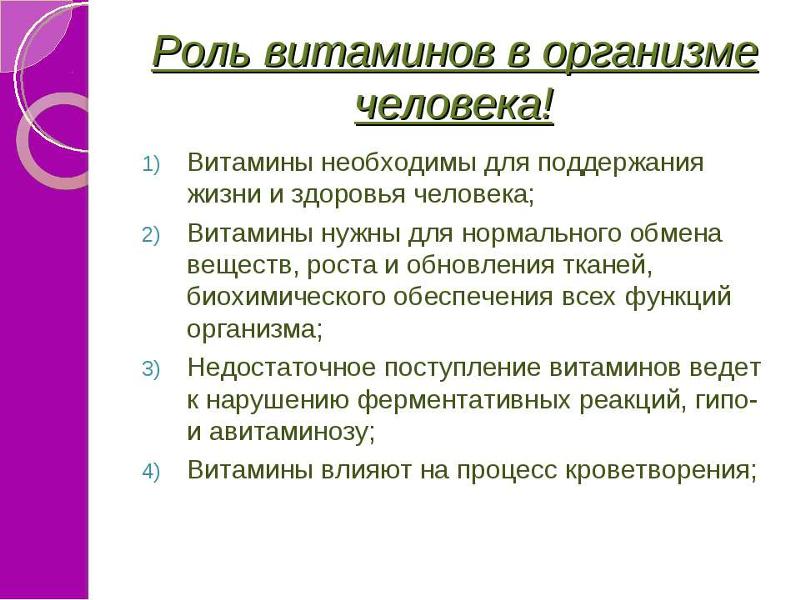 Роль витаминов в организме человека!

1) Витамины необходимы для поддержания жизни и здоровья человека;

2) Витамины нужны для нормального обмена веществ, роста и обновления тканей, биохимического обеспечения всех функций организма;

3) Недостаточное поступление витаминов ведет к нарушению ферментативных реакций, гипо- и авитаминозу;

4) Витамины влияют на процесс кроветворения;